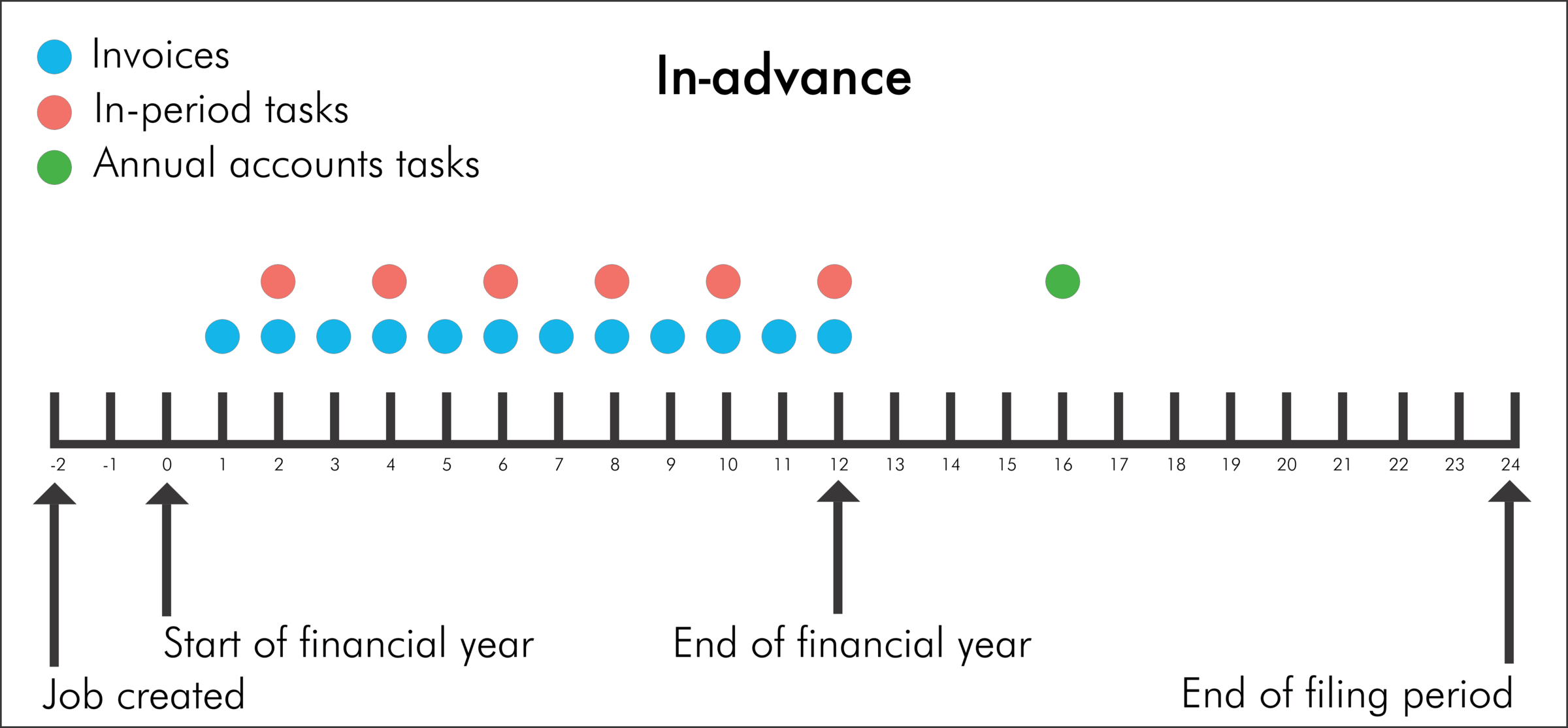 Invoices
In-period tasks
Annual accounts tasks

In-advance

-2 -1 0 1 2 3 4 5 6 7 8 9 10 11 12 13 14 15 16 17 18 19 20 21 22 23 24

Start of financial year
End of financial year
Job created
End of filing period